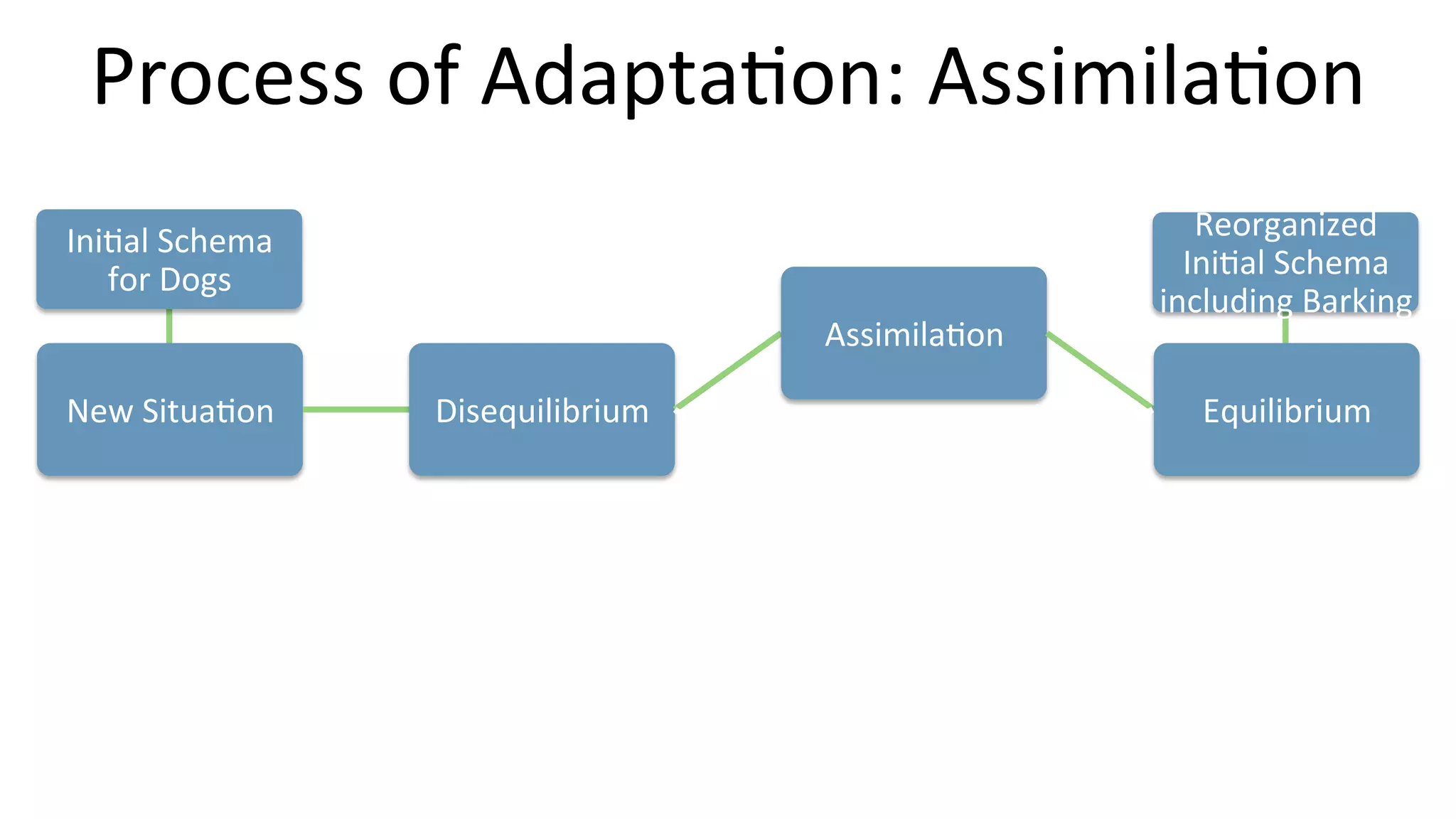 Process of Adaptation: Assimilation

Initial Schema for Dogs

New Situation

Disequilibrium

Assimilation

Reorganized Initial Schema including Barking

Equilibrium